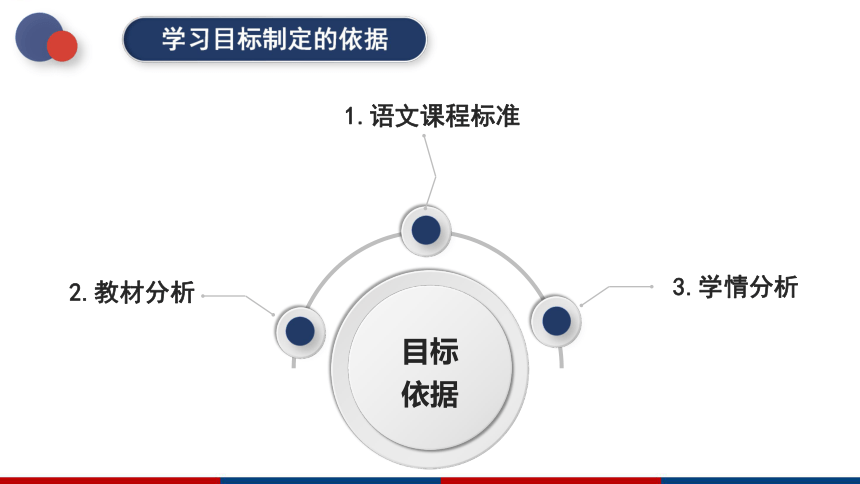 学习目标制定的依据

1. 语文课程标准

2. 教材分析

3. 学情分析

目标
依据